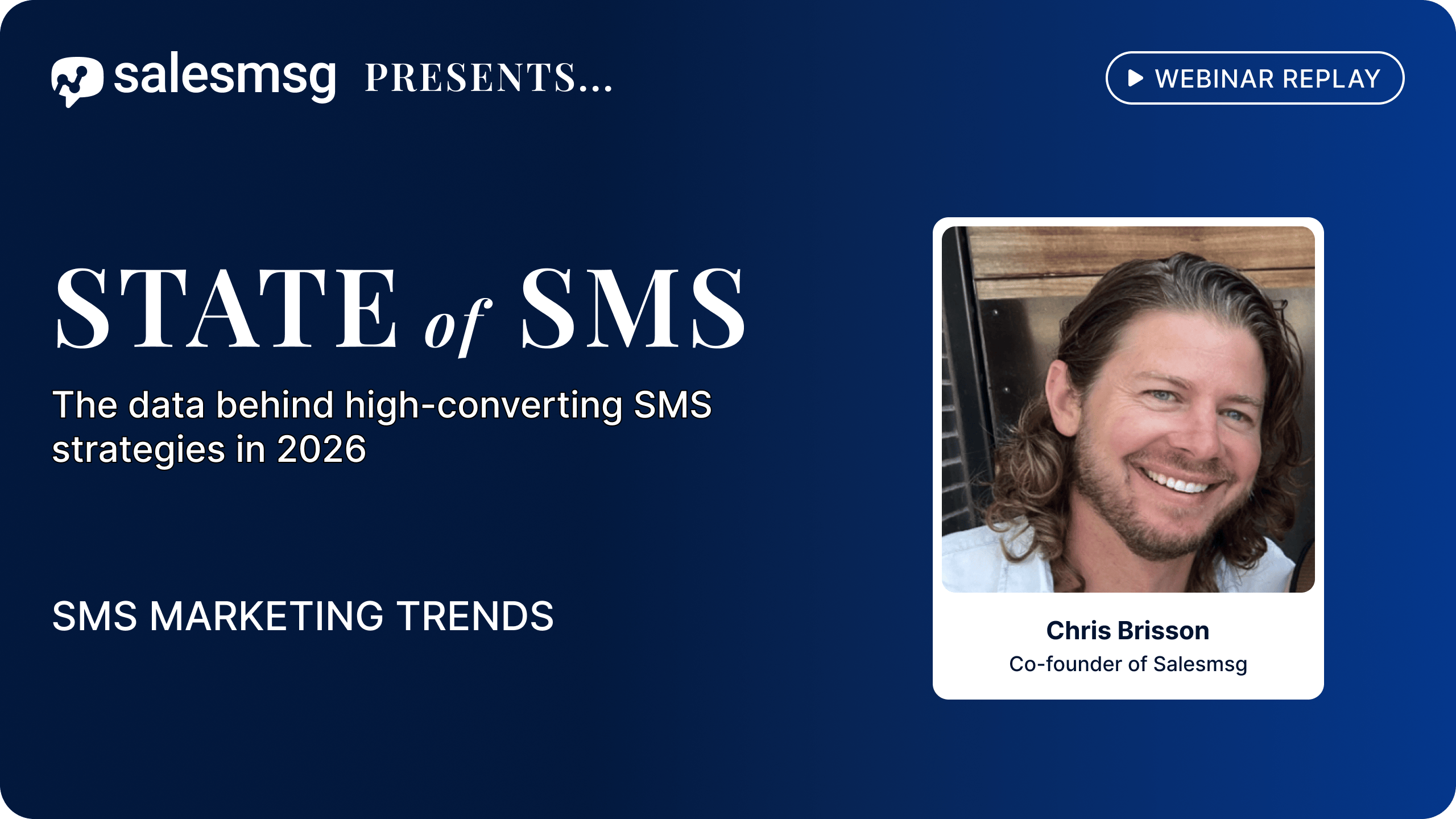 salesmsg PRESENTS...

WEBINAR REPLAY

STATE of SMS

The data behind high-converting SMS strategies in 2026

SMS MARKETING TRENDS

Chris Brisson
Co-founder of Salesmsg